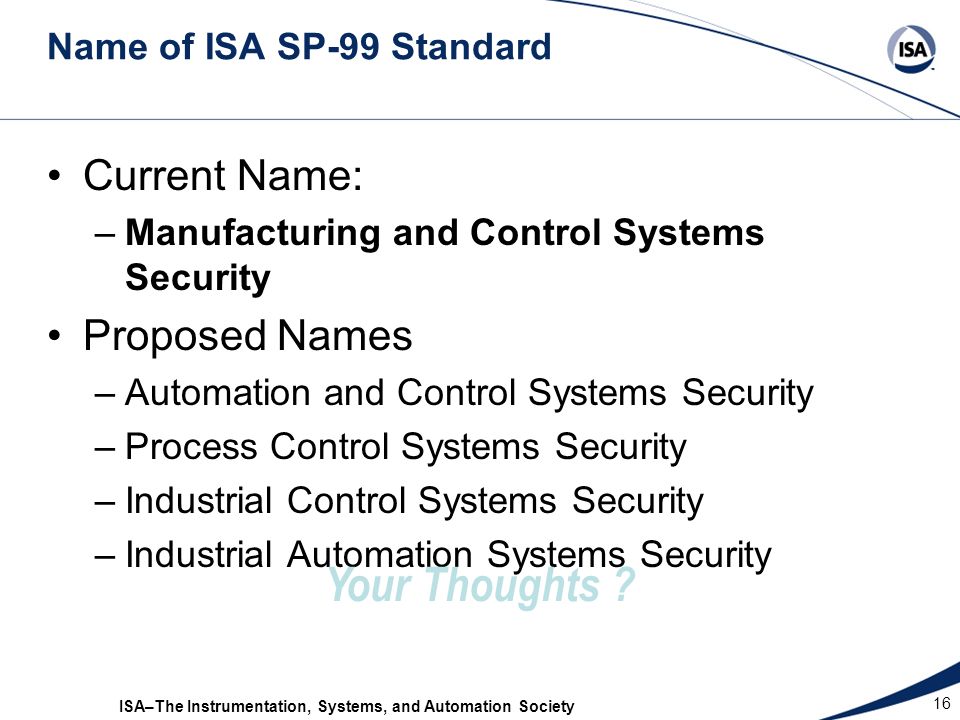 Name of ISA SP-99 Standard

ISA

• Current Name:
– Manufacturing and Control Systems Security

• Proposed Names
– Automation and Control Systems Security
– Process Control Systems Security
– Industrial Control Systems Security
– Industrial Automation Systems Security

Your Thoughts ?

ISA–The Instrumentation, Systems, and Automation Society

16